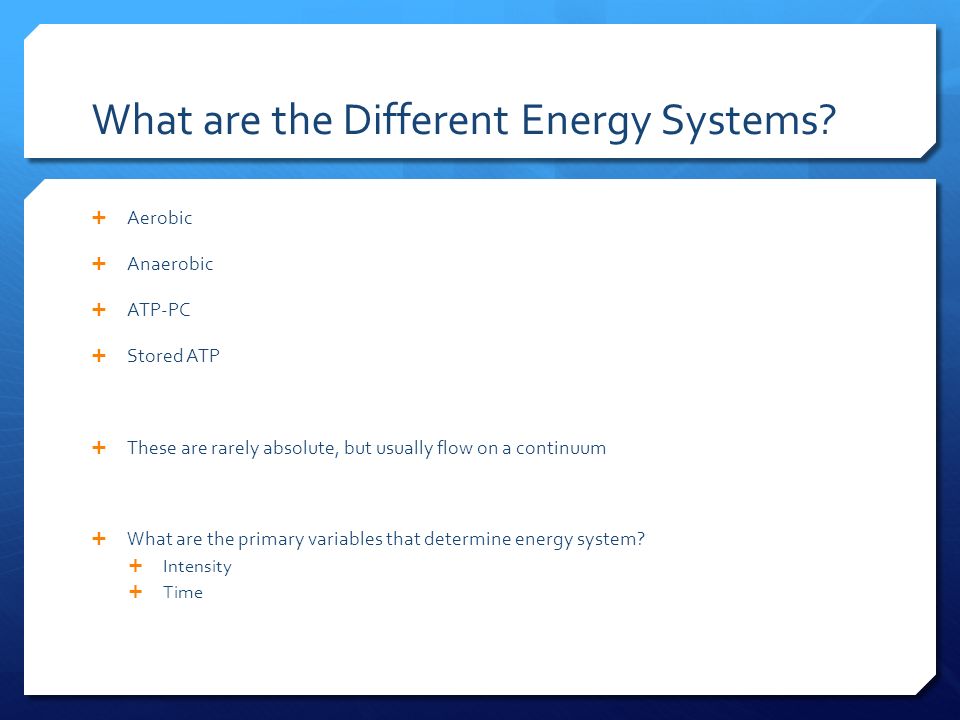 What are the Different Energy Systems?

+ Aerobic
+ Anaerobic
+ ATP-PC
+ Stored ATP

+ These are rarely absolute, but usually flow on a continuum

+ What are the primary variables that determine energy system?
  + Intensity
  + Time